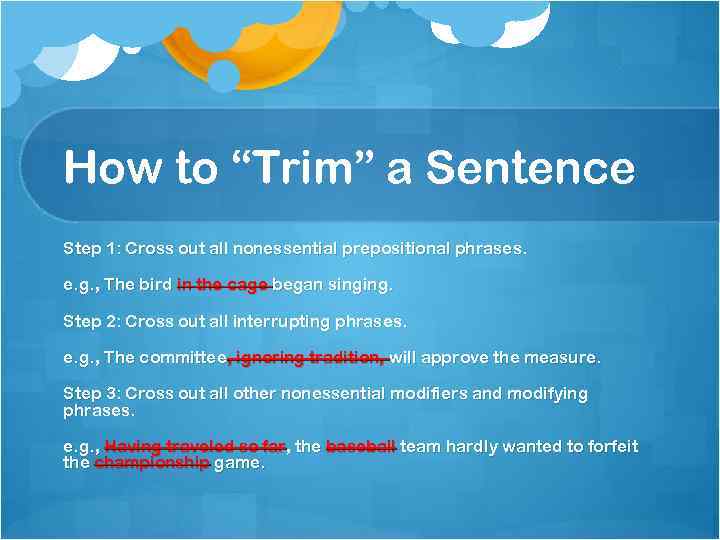 How to “Trim” a Sentence

Step 1: Cross out all nonessential prepositional phrases.

e.g., The bird in the cage began singing.

Step 2: Cross out all interrupting phrases.

e.g., The committee, ignoring tradition, will approve the measure.

Step 3: Cross out all other nonessential modifiers and modifying phrases.

e.g., Having traveled so far, the baseball team hardly wanted to forfeit the championship game.